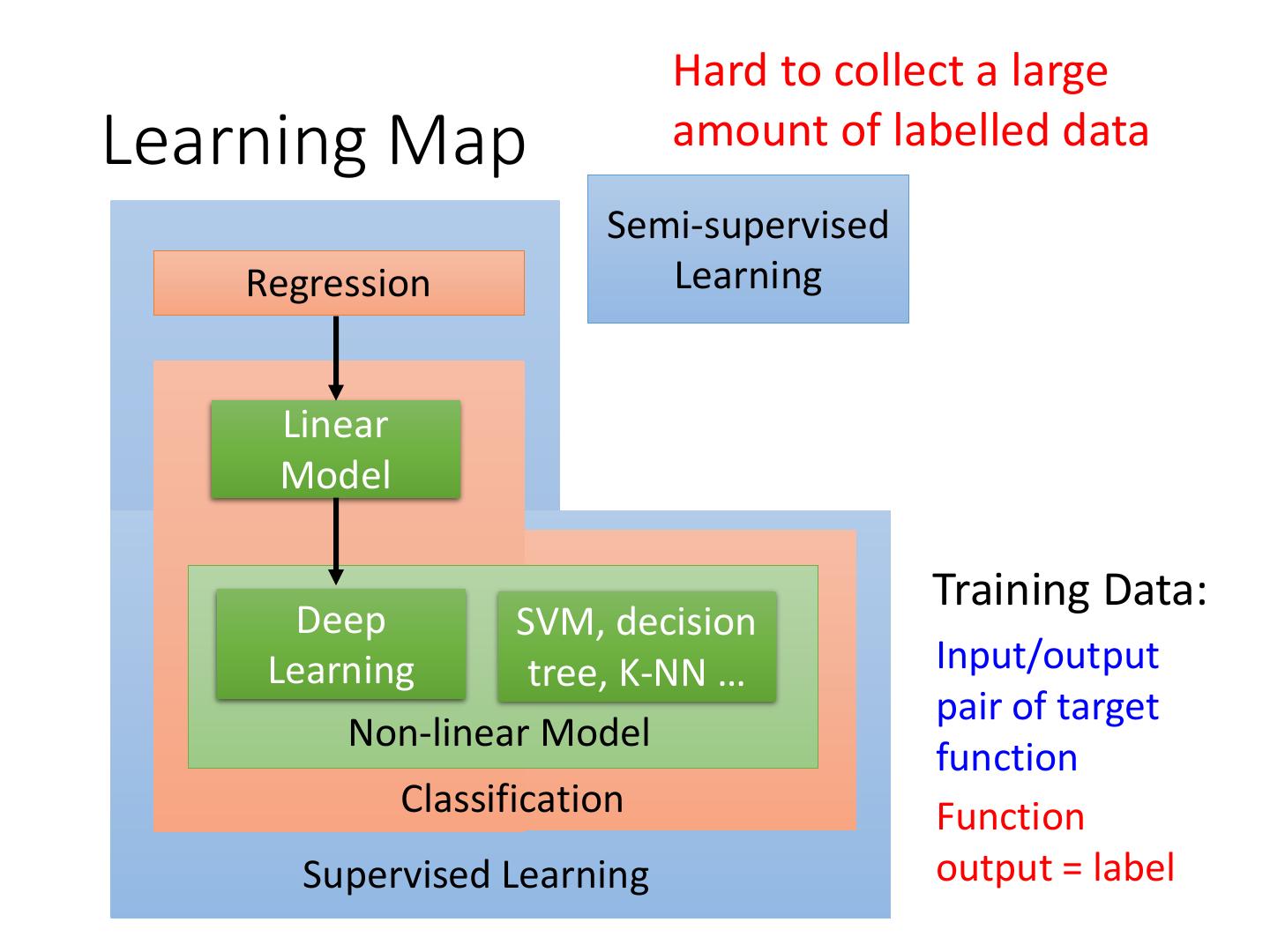 Learning Map

Hard to collect a large amount of labelled data

Semi-supervised Learning

Regression

Linear Model

Deep Learning

SVM, decision tree, K-NN …

Non-linear Model

Classification

Supervised Learning

Training Data:

Input/output pair of target function

Function output = label